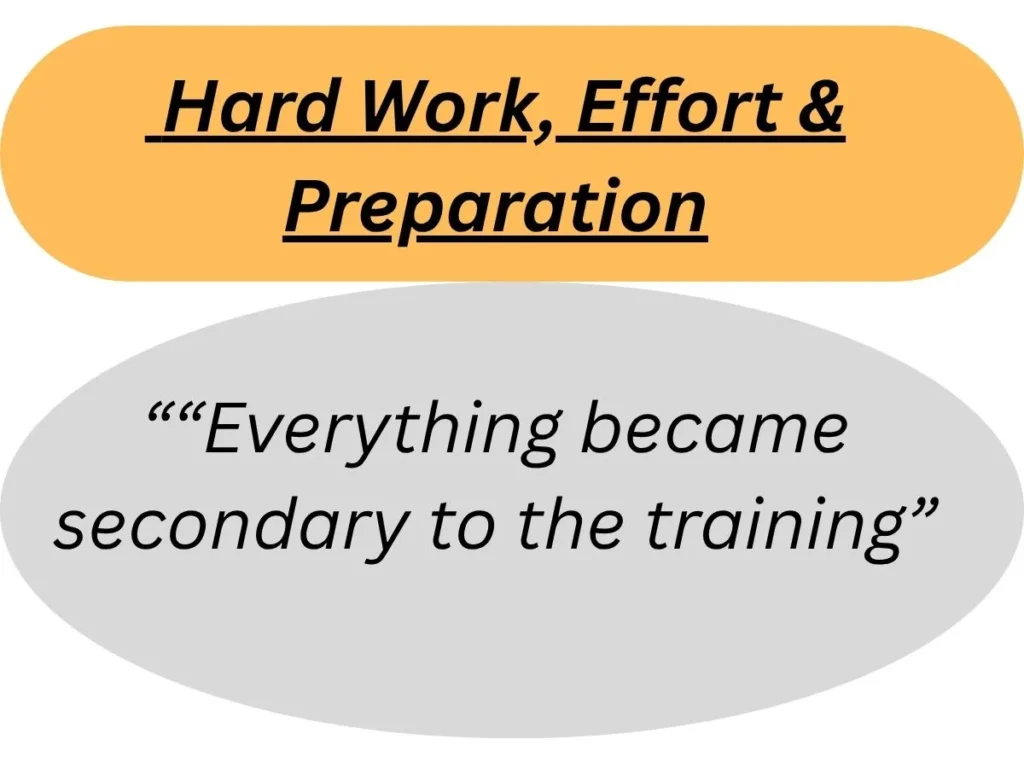 Hard Work, Effort & Preparation

““Everything became secondary to the training”